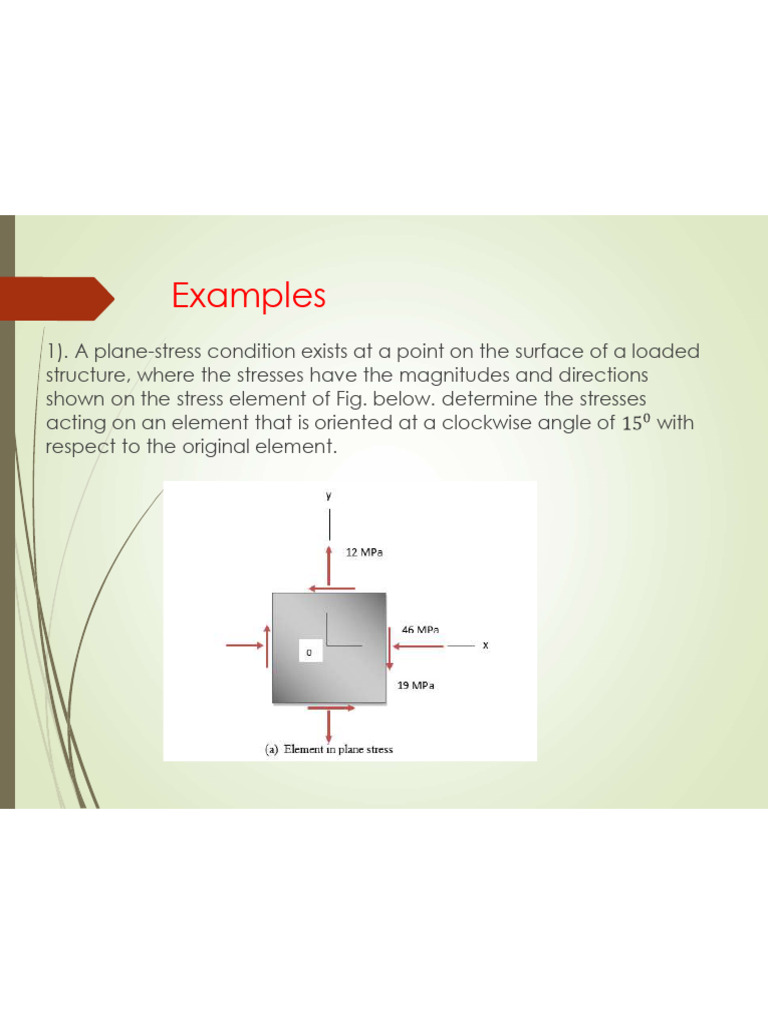 Examples

1). A plane-stress condition exists at a point on the surface of a loaded structure, where the stresses have the magnitudes and directions shown on the stress element of Fig. below. determine the stresses acting on an element that is oriented at a clockwise angle of $15^0$ with respect to the original element.

y

12 MPa

46 MPa

x

0

19 MPa

(a) Element in plane stress